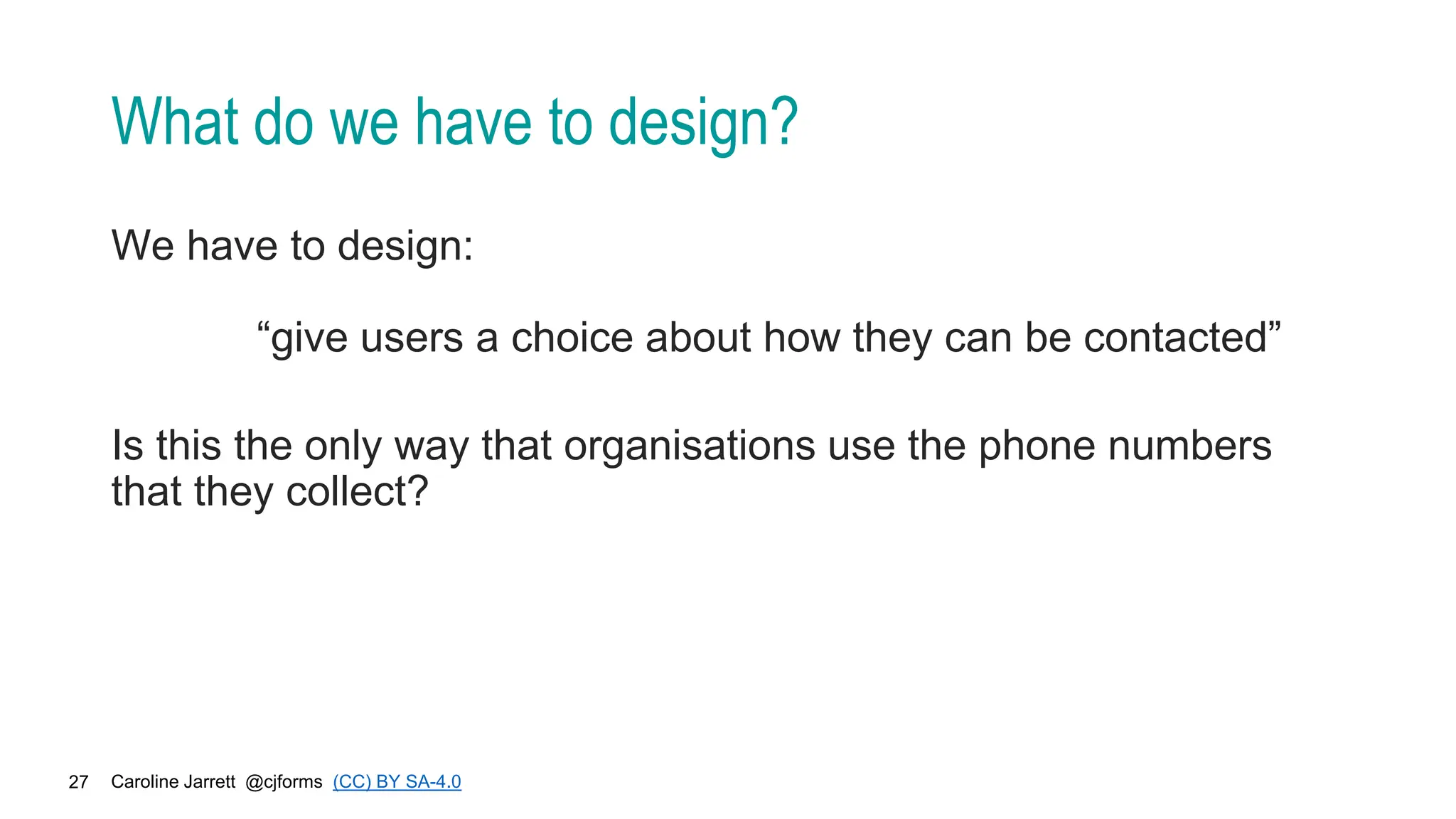 What do we have to design?

We have to design:

“give users a choice about how they can be contacted”

Is this the only way that organisations use the phone numbers that they collect?

27 Caroline Jarrett @cjforms (CC) BY SA-4.0